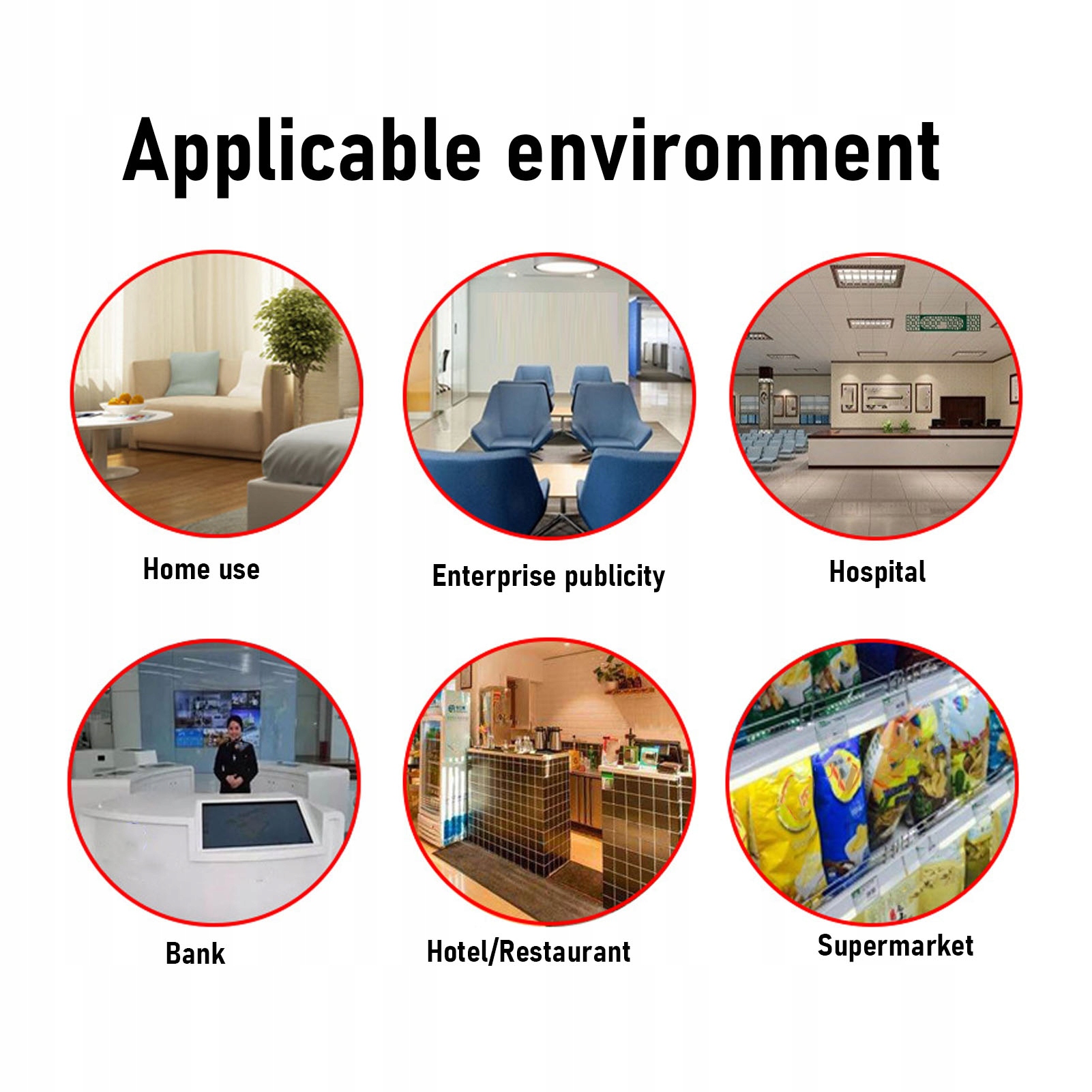 Applicable environment

Home use

Enterprise publicity

Hospital

Bank

Hotel/Restaurant

Supermarket